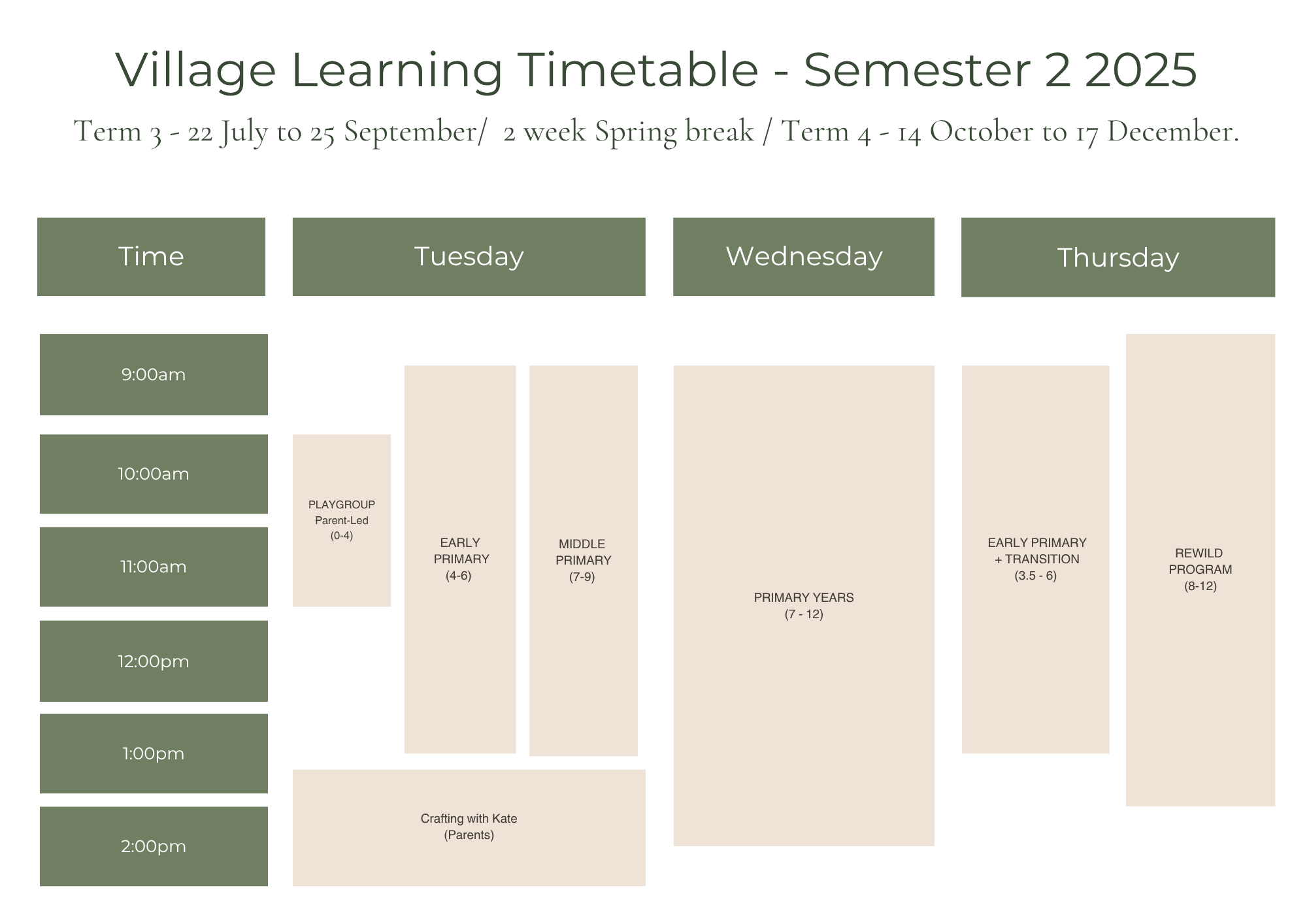 Village Learning Timetable - Semester 2 2025

Term 3 - 22 July to 25 September/ 2 week Spring break / Term 4 - 14 October to 17 December.

Time

Tuesday

Wednesday

Thursday

9:00am

10:00am

11:00am

12:00pm

1:00pm

2:00pm

PLAYGROUP
Parent-Led
(0-4)

EARLY PRIMARY
(4-6)

MIDDLE PRIMARY
(7-9)

Crafting with Kate
(Parents)

PRIMARY YEARS
(7 - 12)

EARLY PRIMARY + TRANSITION
(3.5 - 6)

REWILD PROGRAM
(8-12)